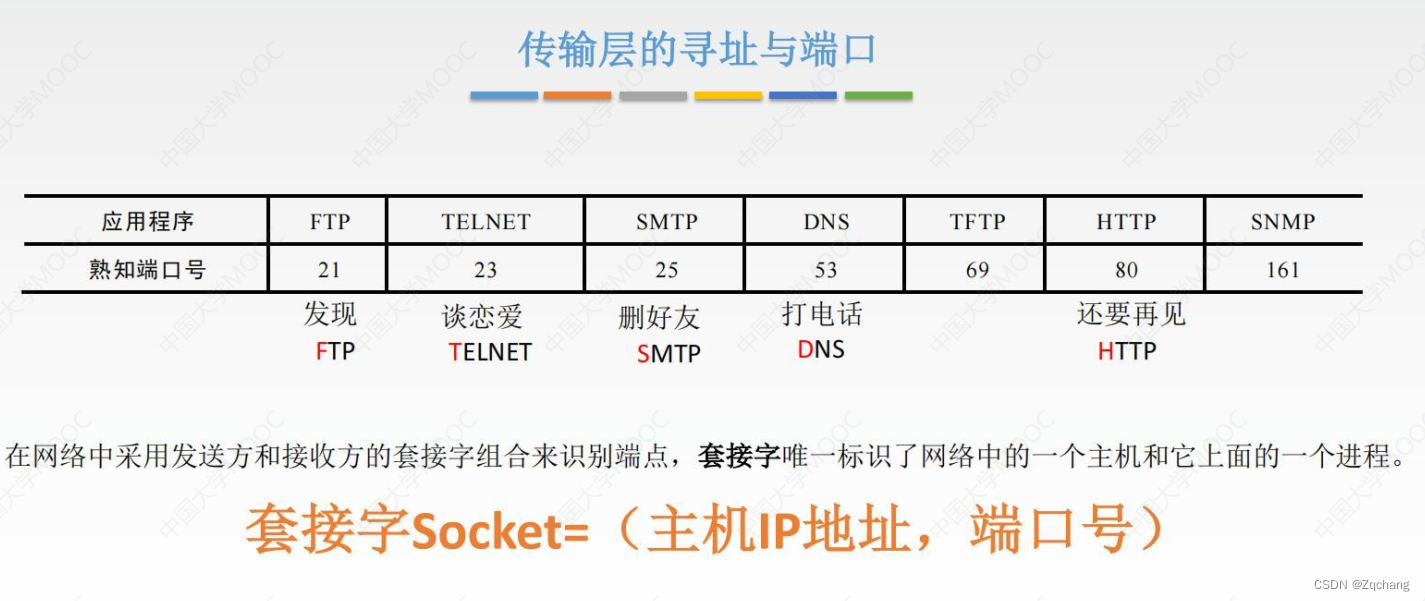 传输层的寻址与端口

| 应用程序 | FTP | TELNET | SMTP | DNS | TFTP | HTTP | SNMP |
|---|---|---|---|---|---|---|---|
| 熟知端口号 | 21 | 23 | 25 | 53 | 69 | 80 | 161 |

发现 FTP
谈恋爱 TELNET
删好友 SMTP
打电话 DNS
还要再见 HTTP

在网络中采用发送方和接收方的套接字组合来识别端点，套接字唯一标识了网络中的一个主机和它上面的一个进程。

套接字Socket=（主机IP地址，端口号）

中国大学MOOC

CSDN @Zqchang